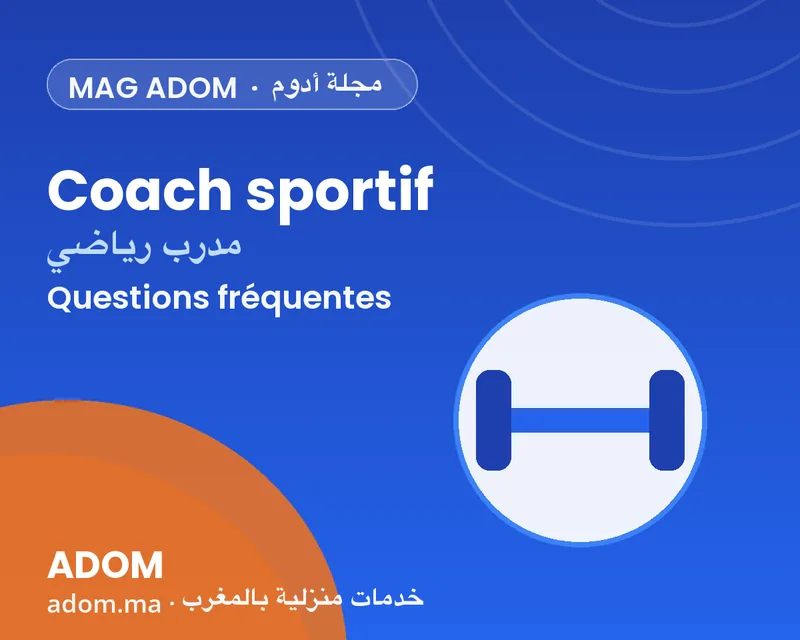 MAG ADOM · مجلة أدوم

Coach sportif

مدرب رياضي

Questions fréquentes

ADOM

adom.ma · خدمات منزلية بالمغرب